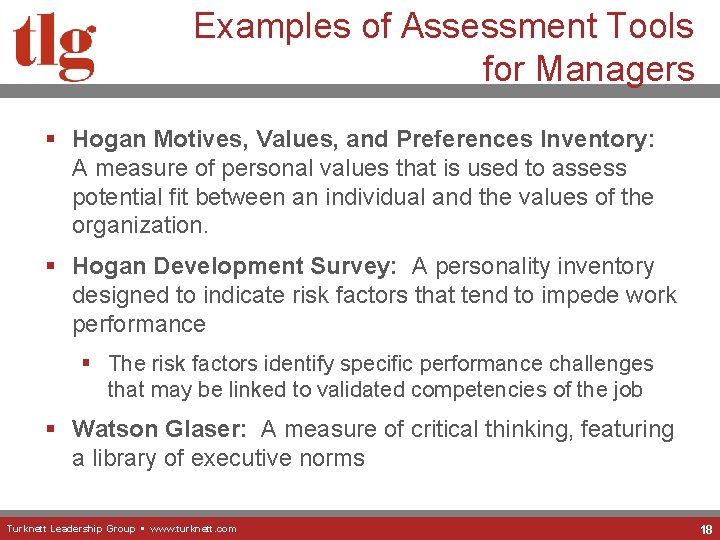 tlg

Examples of Assessment Tools for Managers

▪ Hogan Motives, Values, and Preferences Inventory: A measure of personal values that is used to assess potential fit between an individual and the values of the organization.

▪ Hogan Development Survey: A personality inventory designed to indicate risk factors that tend to impede work performance

▪ The risk factors identify specific performance challenges that may be linked to validated competencies of the job

▪ Watson Glaser: A measure of critical thinking, featuring a library of executive norms

Turknett Leadership Group ▪ www.turknett.com

18